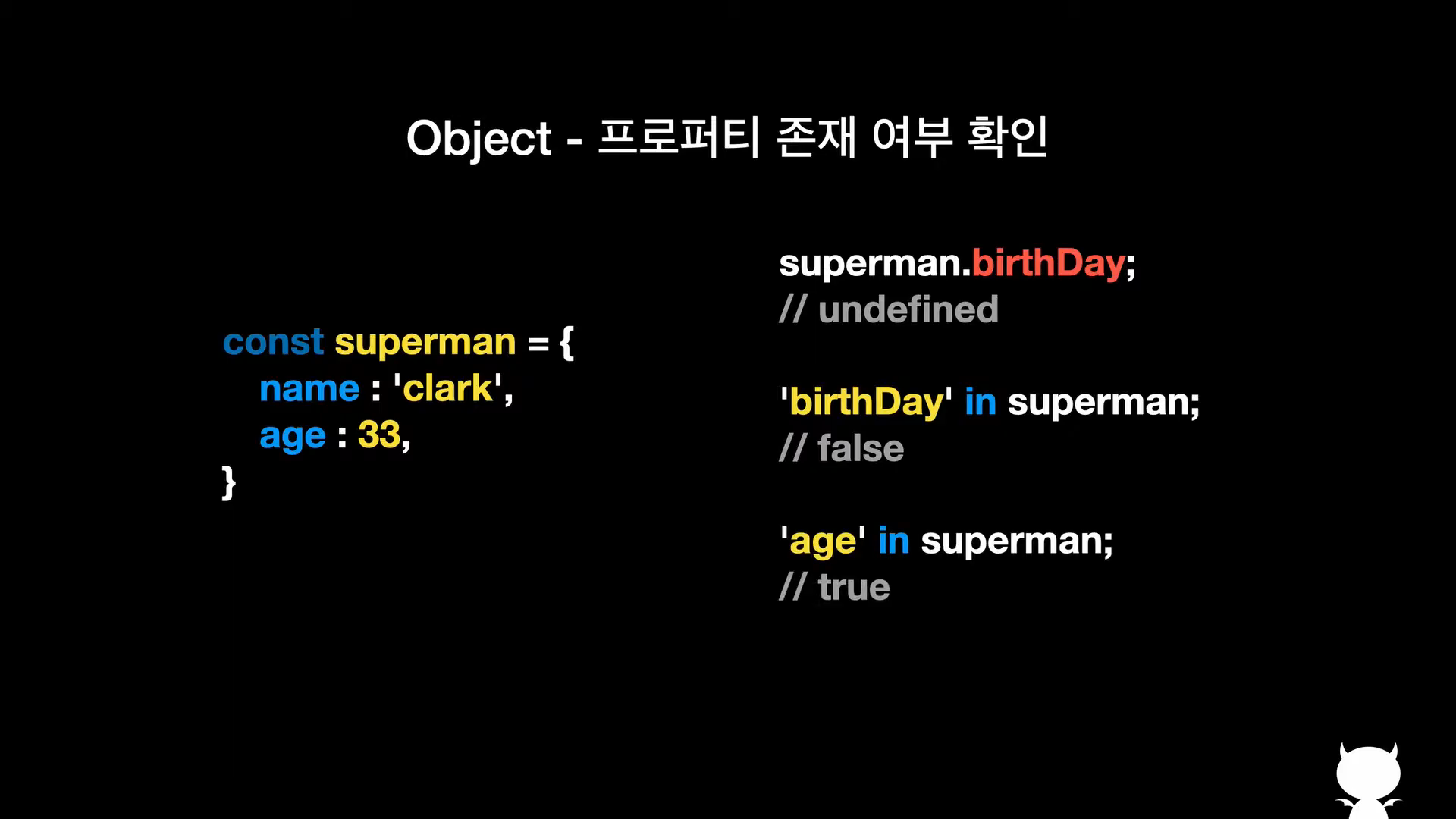 Object - 프로퍼티 존재 여부 확인

const superman = {
name : 'clark',
age : 33,
}

superman.birthDay;
// undefined

'birthDay' in superman;
// false

'age' in superman;
// true